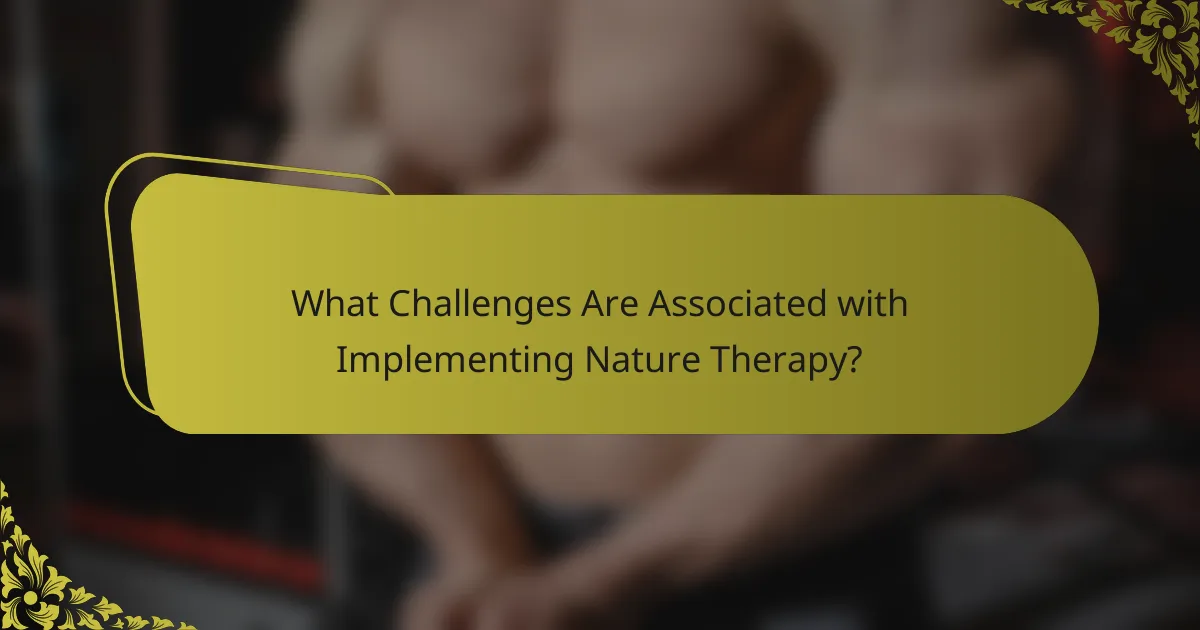 What Challenges Are Associated with Implementing Nature Therapy?